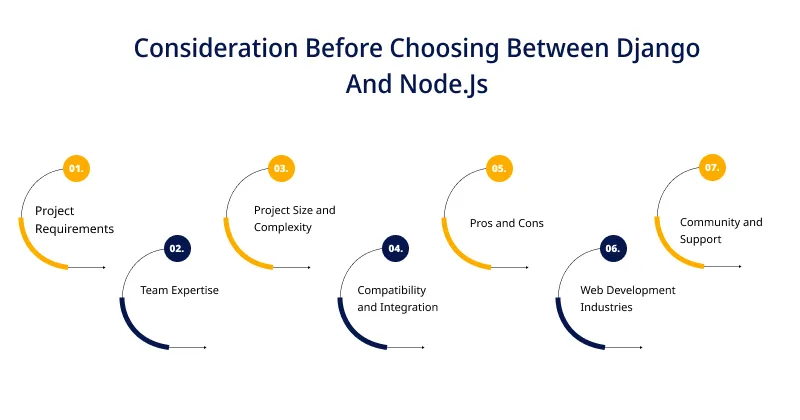 Consideration Before Choosing Between Django And Node.Js

01.
Project Requirements

02.
Team Expertise

03.
Project Size and Complexity

04.
Compatibility and Integration

05.
Pros and Cons

06.
Web Development Industries

07.
Community and Support